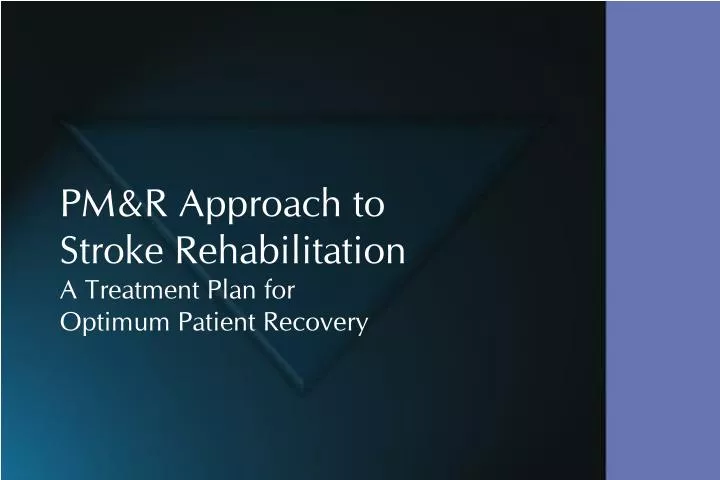 PM&R Approach to Stroke Rehabilitation

A Treatment Plan for Optimum Patient Recovery